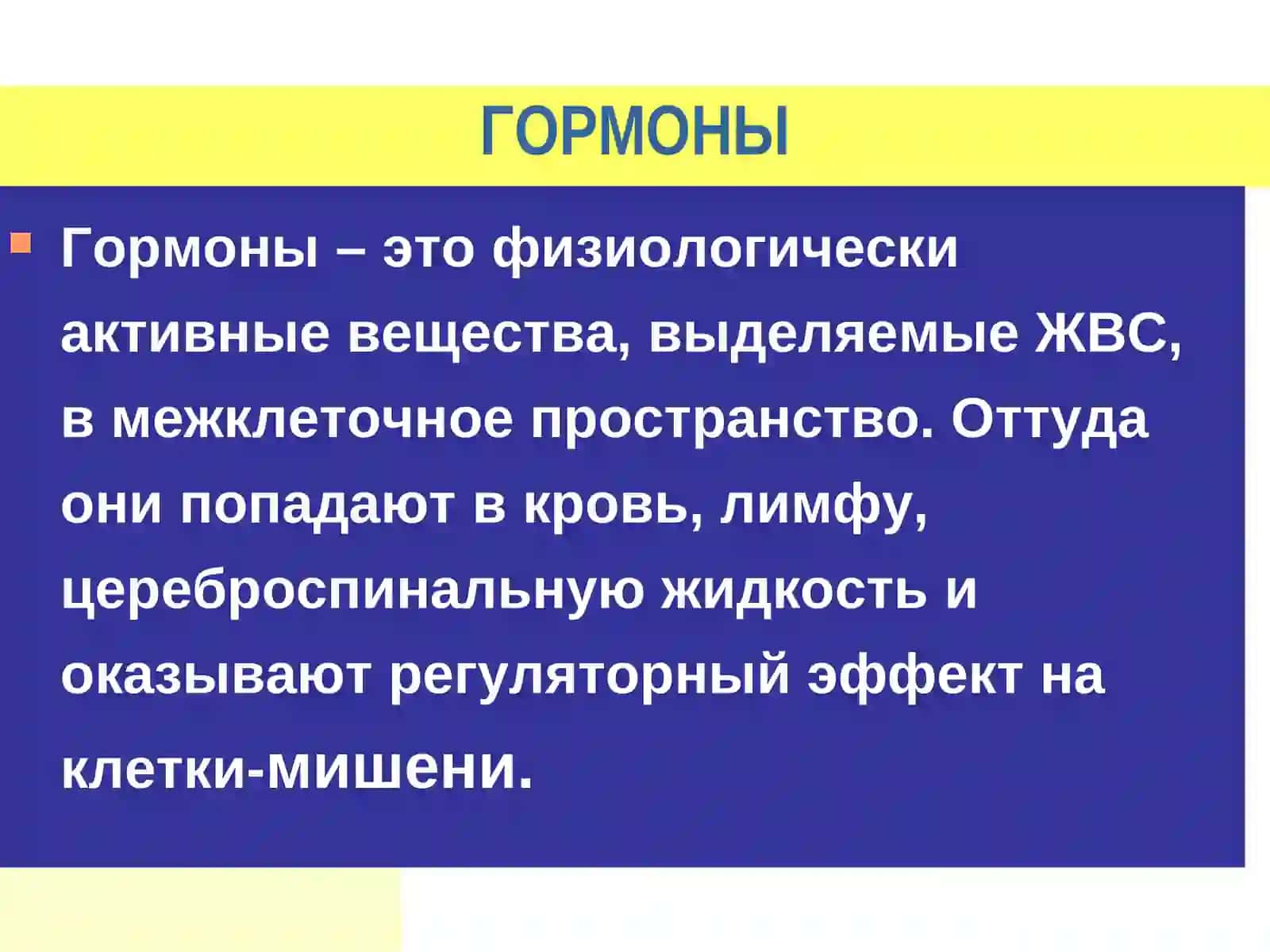 ГОРМОНЫ

Гормоны – это физиологически активные вещества, выделяемые ЖВС, в межклеточное пространство. Оттуда они попадают в кровь, лимфу, цереброспинальную жидкость и оказывают регуляторный эффект на клетки-мишени.